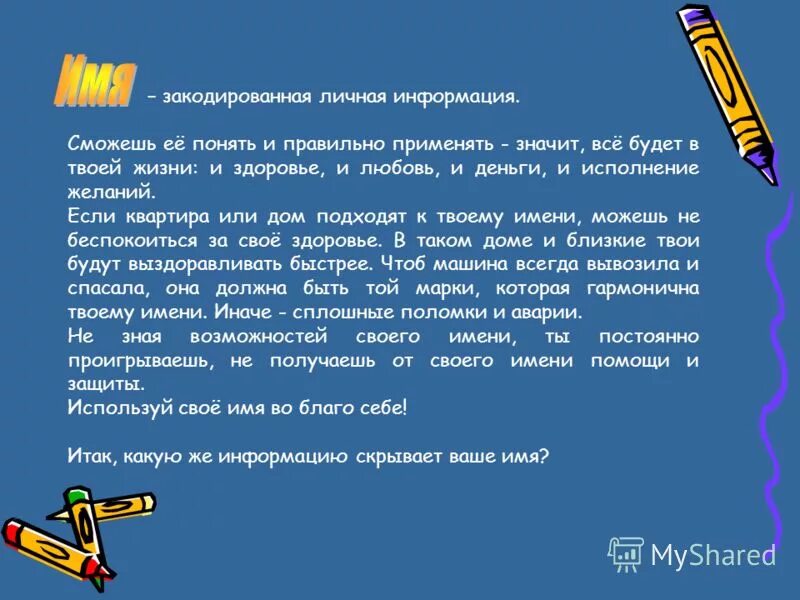 Имя – закодированная личная информация.

Сможешь её понять и правильно применять - значит, всё будет в твоей жизни: и здоровье, и любовь, и деньги, и исполнение желаний.
Если квартира или дом подходят к твоему имени, можешь не беспокоиться за своё здоровье. В таком доме и близкие твои будут выздоравливать быстрее. Чтоб машина всегда вывозила и спасала, она должна быть той марки, которая гармонична твоему имени. Иначе - сплошные поломки и аварии.
Не зная возможностей своего имени, ты постоянно проигрываешь, не получаешь от своего имени помощи и защиты.
Используй своё имя во благо себе!

Итак, какую же информацию скрывает ваше имя?

MyShared